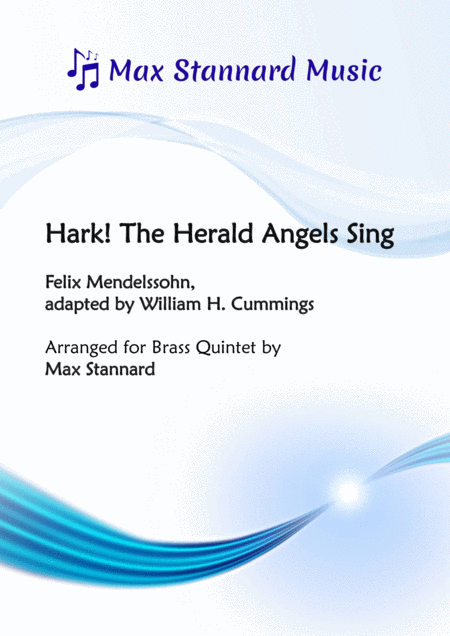 Max Stannard Music

Hark! The Herald Angels Sing

Felix Mendelssohn,
adapted by William H. Cummings

Arranged for Brass Quintet by
Max Stannard